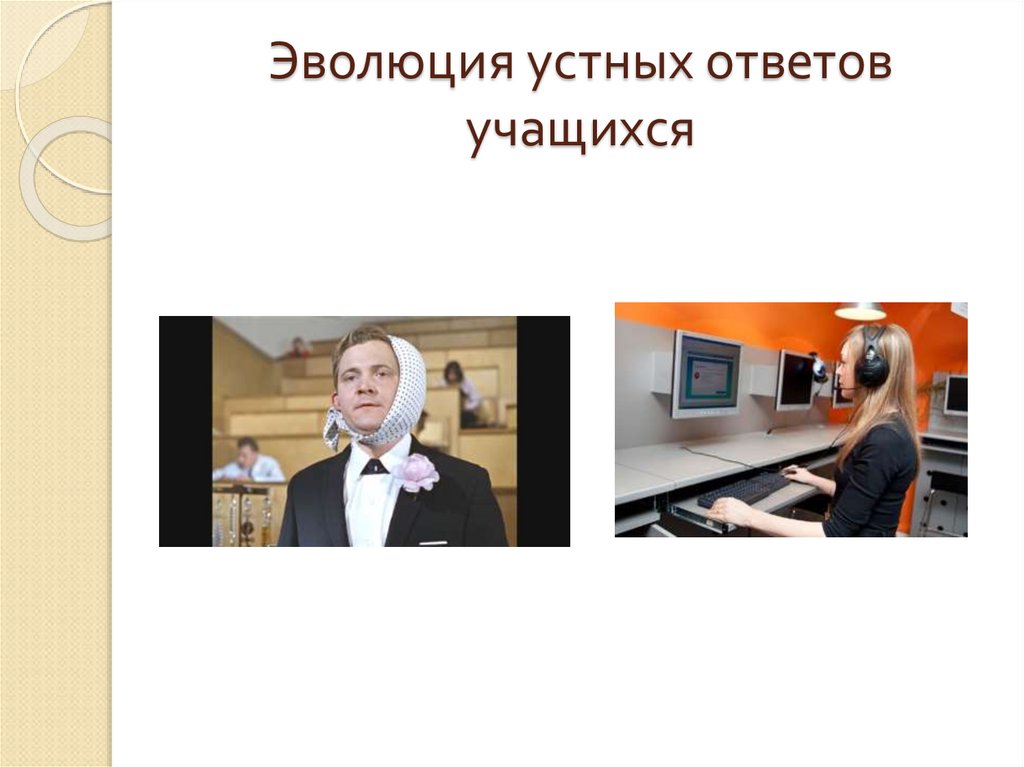 Эволюция устных ответов учащихся